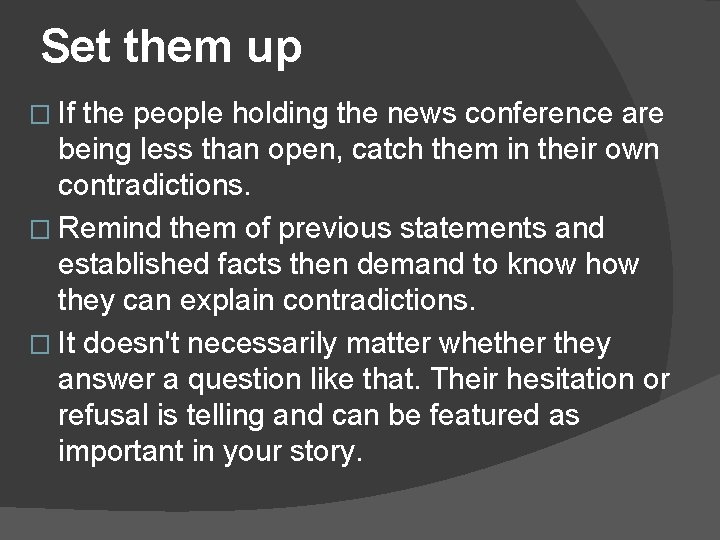 Set them up

□ If the people holding the news conference are being less than open, catch them in their own contradictions.

□ Remind them of previous statements and established facts then demand to know how they can explain contradictions.

□ It doesn't necessarily matter whether they answer a question like that. Their hesitation or refusal is telling and can be featured as important in your story.